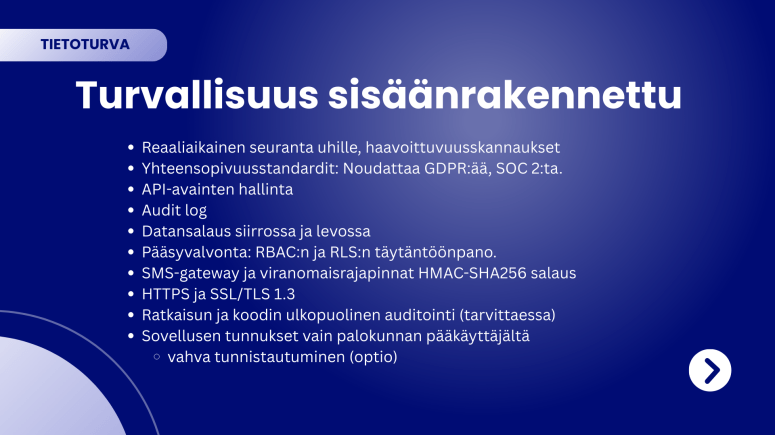 TIETOTURVA

Turvallisuus sisäänrakennettu

- Reaaliaikainen seuranta uhille, haavoittuvuusskannaukset
- Yhteensopivuusstandardit: Noudattaa GDPR:ää, SOC 2:ta.
- API-avainten hallinta
- Audit log
- Datansalaus siirrossa ja levossa
- Pääsyvalvonta: RBAC:n ja RLS:n täytäntöönpano.
- SMS-gateway ja viranomaisrajapinnat HMAC-SHA256 salaus
- HTTPS ja SSL/TLS 1.3
- Ratkaisun ja koodin ulkopuolinen auditointi (tarvittaessa)
- Sovellusen tunnukset vain palokunnan pääkäyttäjältä
  - vahva tunnistautuminen (optio)